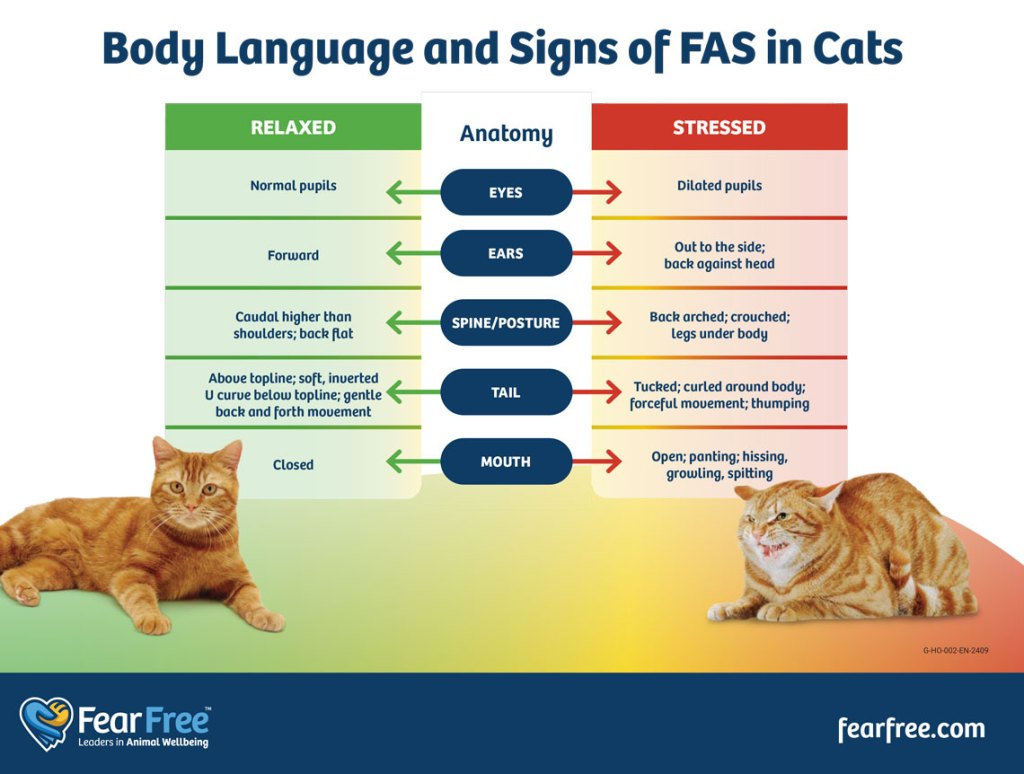 Body Language and Signs of FAS in Cats

| RELAXED | Anatomy | STRESSED |
|---|---|---|
| Normal pupils | EYES | Dilated pupils |
| Forward | EARS | Out to the side; back against head |
| Caudal higher than shoulders; back flat | SPINE/POSTURE | Back arched; crouched; legs under body |
| Above topline; soft, inverted U curve below topline; gentle back and forth movement | TAIL | Tucked; curled around body; forceful movement; thumping |
| Closed | MOUTH | Open; panting; hissing, growling, spitting |

G-HO-002-EN-2409

Fear Free™
Leaders in Animal Wellbeing

fearfree.com